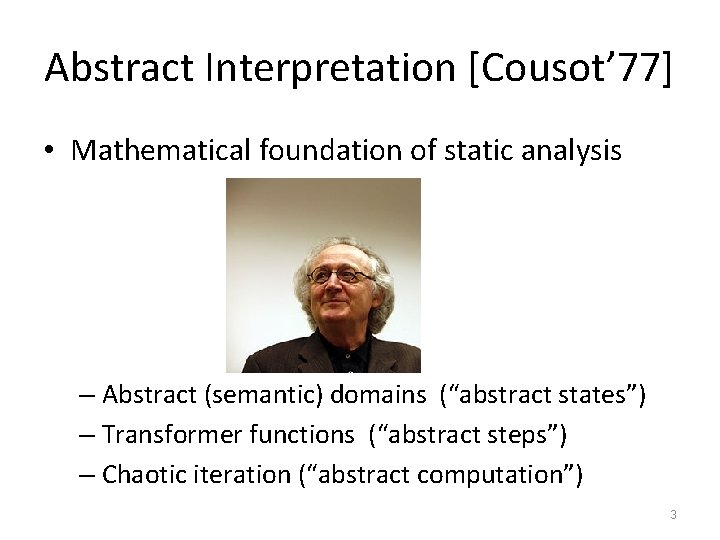 Abstract Interpretation [Cousot'77]

• Mathematical foundation of static analysis

– Abstract (semantic) domains ("abstract states")
– Transformer functions ("abstract steps")
– Chaotic iteration ("abstract computation")

3